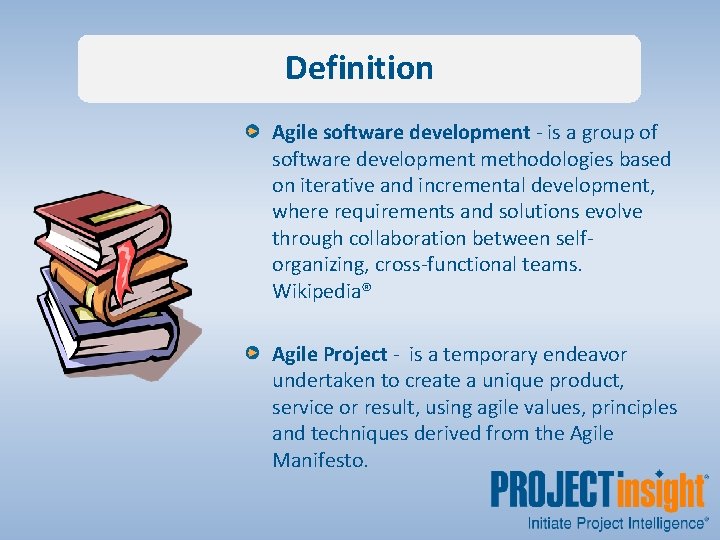 Definition

Agile software development - is a group of software development methodologies based on iterative and incremental development, where requirements and solutions evolve through collaboration between self-organizing, cross-functional teams. Wikipedia®

Agile Project - is a temporary endeavor undertaken to create a unique product, service or result, using agile values, principles and techniques derived from the Agile Manifesto.

PROJECTinsight
Initiate Project Intelligence®